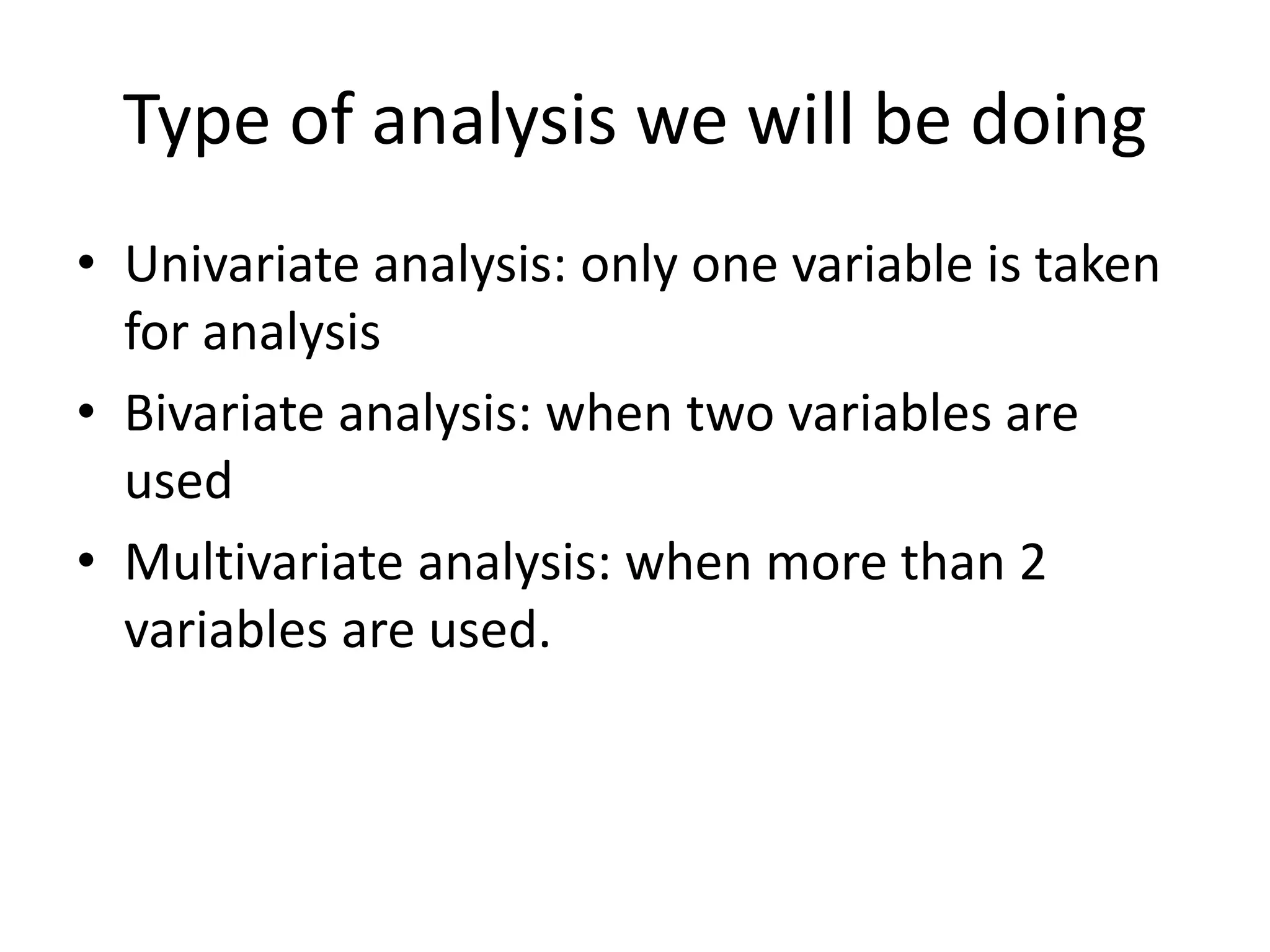 Type of analysis we will be doing

• Univariate analysis: only one variable is taken for analysis
• Bivariate analysis: when two variables are used
• Multivariate analysis: when more than 2 variables are used.